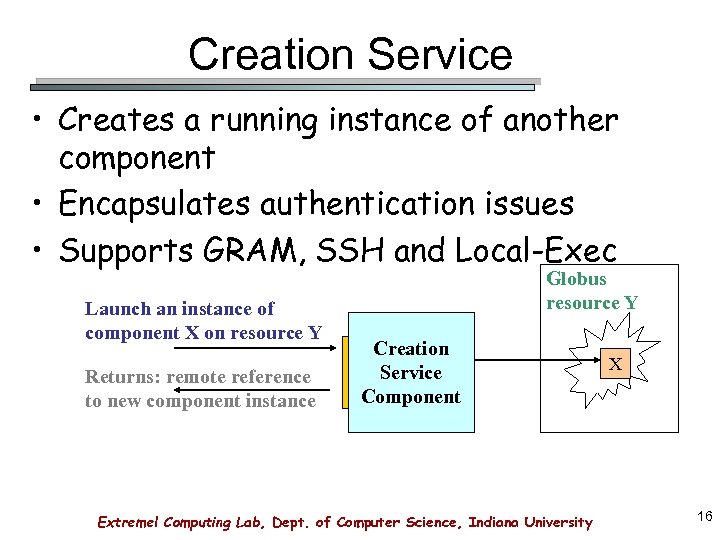 Creation Service

• Creates a running instance of another component
• Encapsulates authentication issues
• Supports GRAM, SSH and Local-Exec

Launch an instance of component X on resource Y

Returns: remote reference to new component instance

Creation Service Component

Globus resource Y

X

Extreme! Computing Lab, Dept. of Computer Science, Indiana University

16